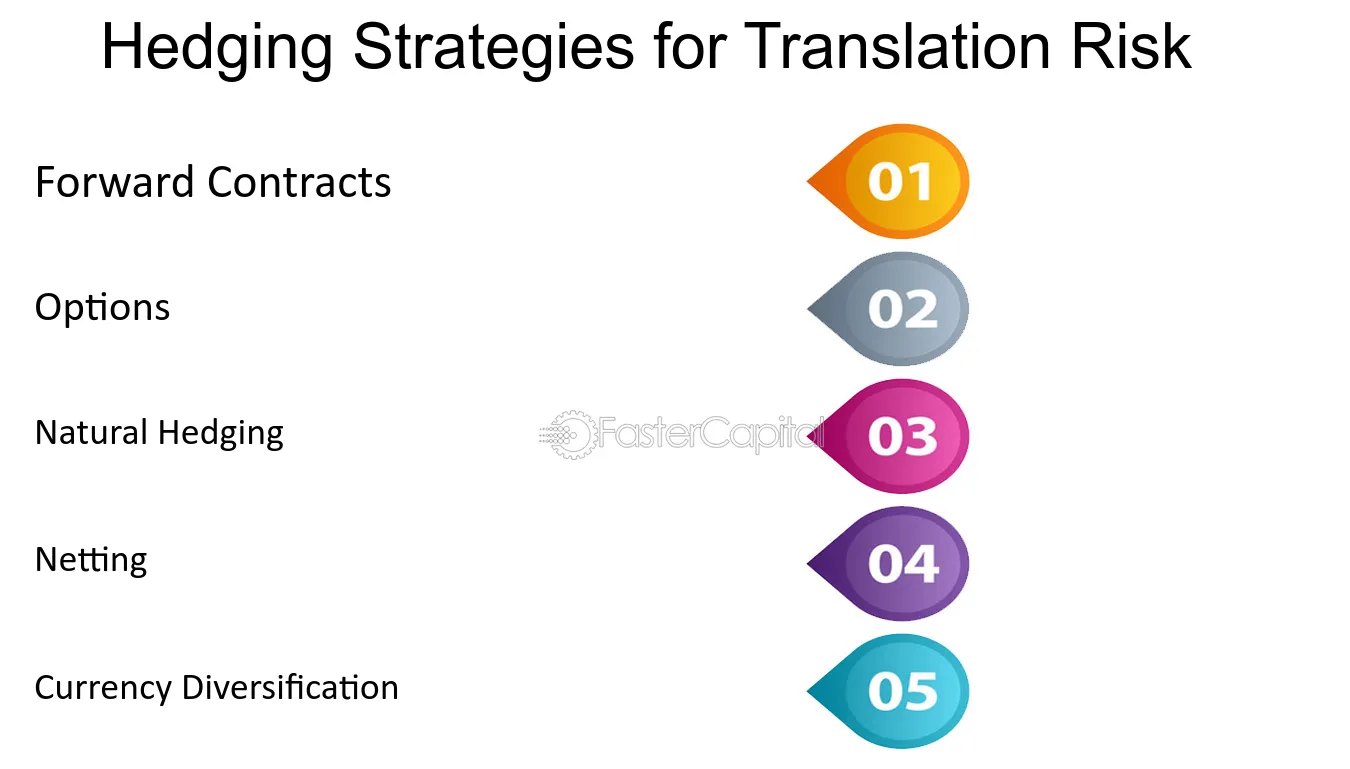 Hedging Strategies for Translation Risk

Forward Contracts

01

Options

02

Natural Hedging

03

Netting

04

Currency Diversification

05

FasterCapital